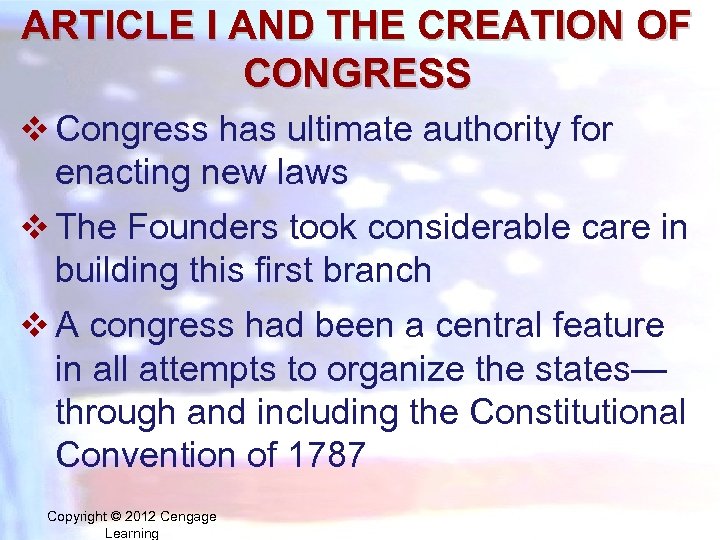 ARTICLE I AND THE CREATION OF CONGRESS

❖ Congress has ultimate authority for enacting new laws

❖ The Founders took considerable care in building this first branch

❖ A congress had been a central feature in all attempts to organize the states—through and including the Constitutional Convention of 1787

Copyright © 2012 Cengage Learning